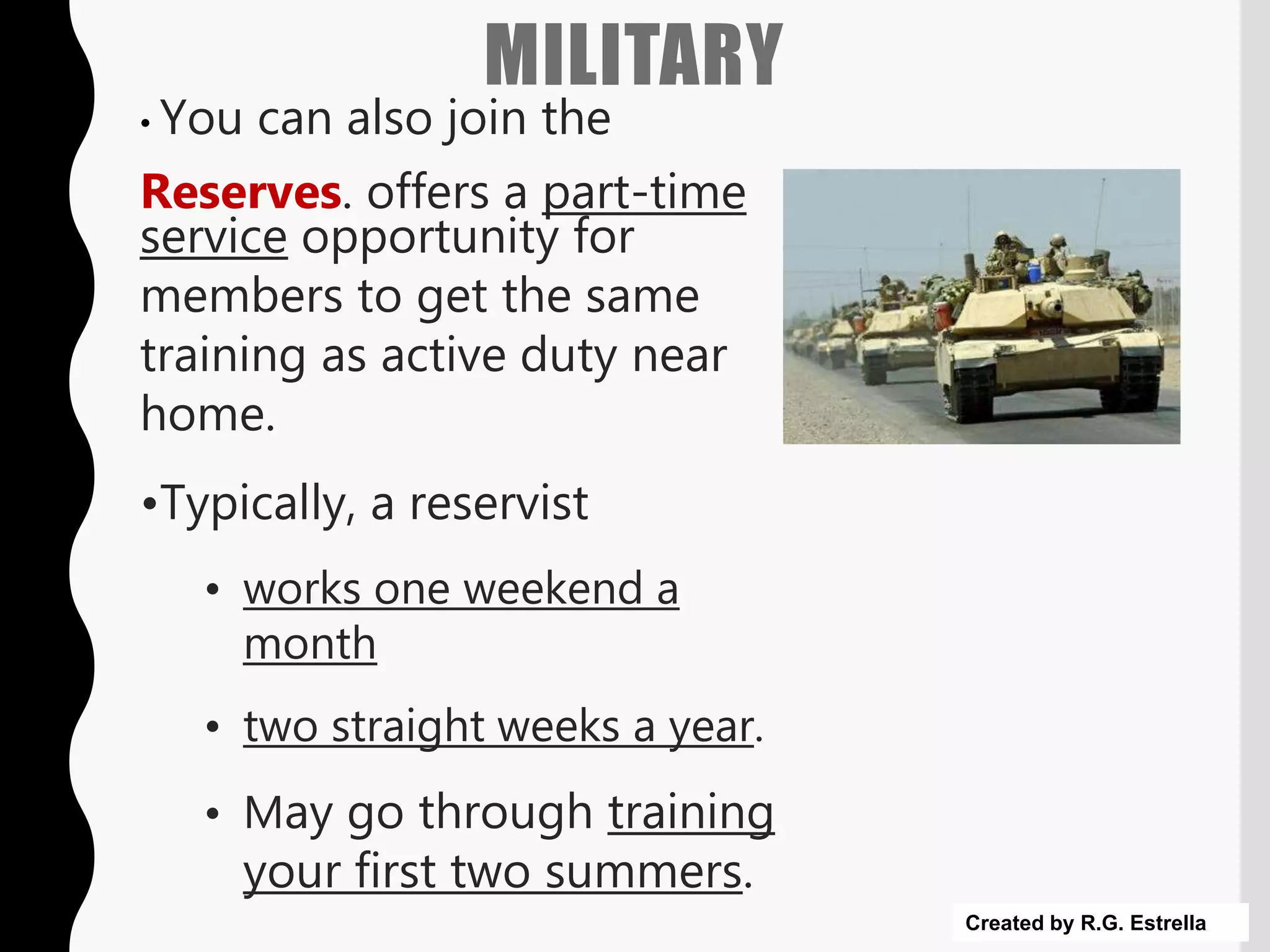 MILITARY

• You can also join the

Reserves. offers a part-time service opportunity for members to get the same training as active duty near home.

•Typically, a reservist

• works one weekend a month

• two straight weeks a year.

• May go through training your first two summers.

Created by R.G. Estrella